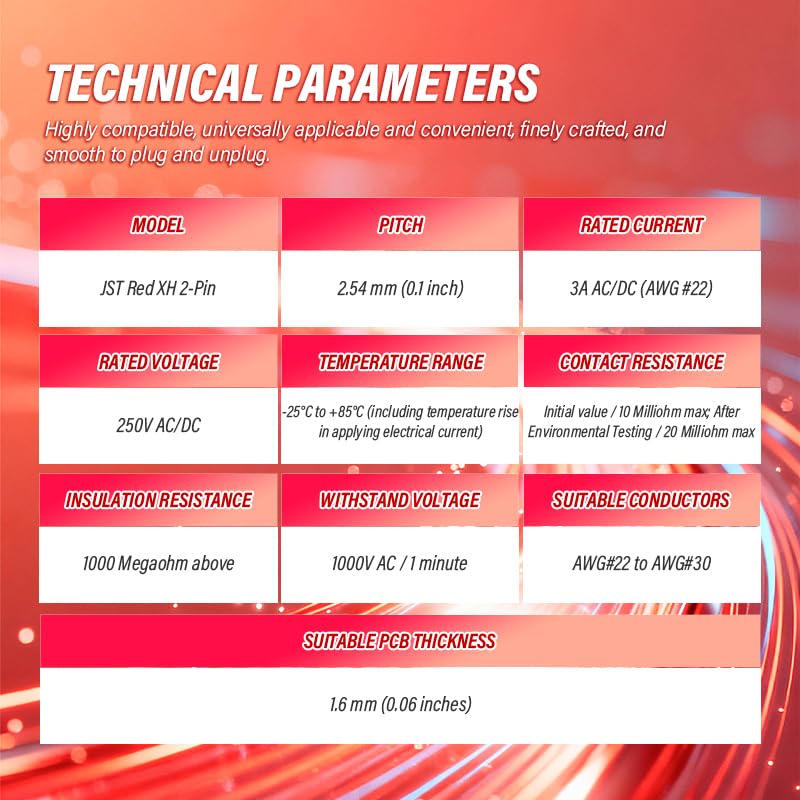 TECHNICAL PARAMETERS

Highly compatible, universally applicable and convenient, finely crafted, and smooth to plug and unplug.

| MODEL | PITCH | RATED CURRENT |
|---|---|---|
| JST Red XH 2-Pin | 2.54 mm (0.1 inch) | 3A AC/DC (AWG #22) |

| RATED VOLTAGE | TEMPERATURE RANGE | CONTACT RESISTANCE |
|---|---|---|
| 250V AC/DC | -25°C to +85°C (including temperature rise in applying electrical current) | Initial value / 10 Milliohm max; After Environmental Testing / 20 Milliohm max |

| INSULATION RESISTANCE | WITHSTAND VOLTAGE | SUITABLE CONDUCTORS |
|---|---|---|
| 1000 Megaohm above | 1000V AC / 1 minute | AWG#22 to AWG#30 |

| SUITABLE PCB THICKNESS |
|---|
| 1.6 mm (0.06 inches) |